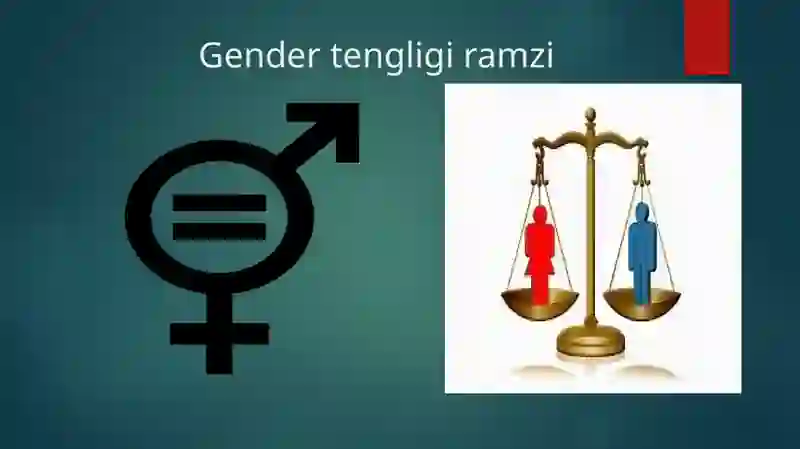 Gender tengligi ramzi